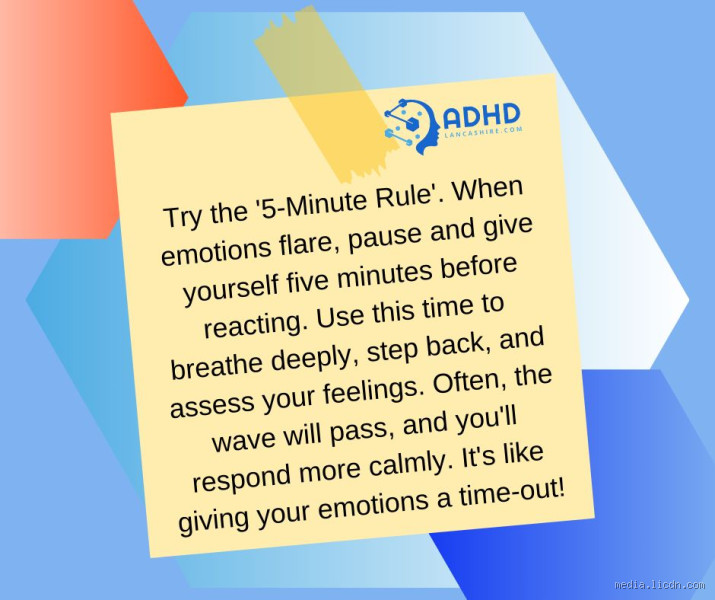 ADHD
LANCASHIRE.COM

Try the '5-Minute Rule'. When emotions flare, pause and give yourself five minutes before reacting. Use this time to breathe deeply, step back, and assess your feelings. Often, the wave will pass, and you'll respond more calmly. It's like giving your emotions a time-out!

media.licdn.com